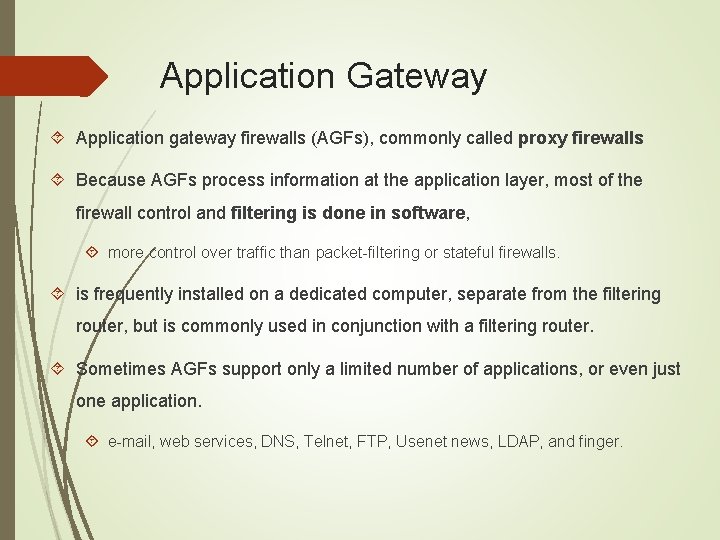 Application Gateway

Application gateway firewalls (AGFs), commonly called proxy firewalls

Because AGFs process information at the application layer, most of the firewall control and filtering is done in software,

more control over traffic than packet-filtering or stateful firewalls.

is frequently installed on a dedicated computer, separate from the filtering router, but is commonly used in conjunction with a filtering router.

Sometimes AGFs support only a limited number of applications, or even just one application.

e-mail, web services, DNS, Telnet, FTP, Usenet news, LDAP, and finger.